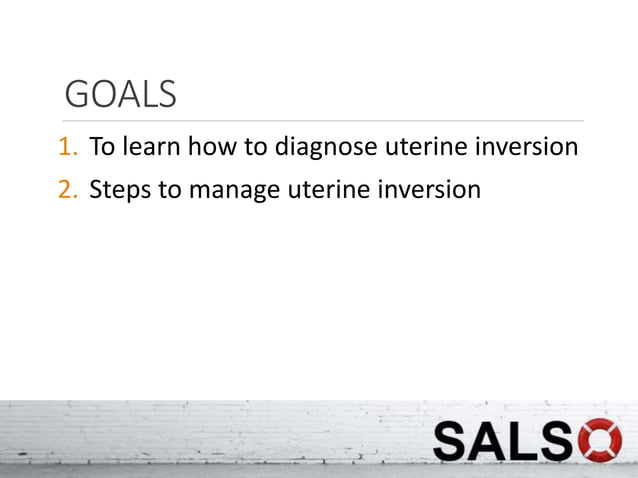 GOALS

1. To learn how to diagnose uterine inversion
2. Steps to manage uterine inversion

SALSO